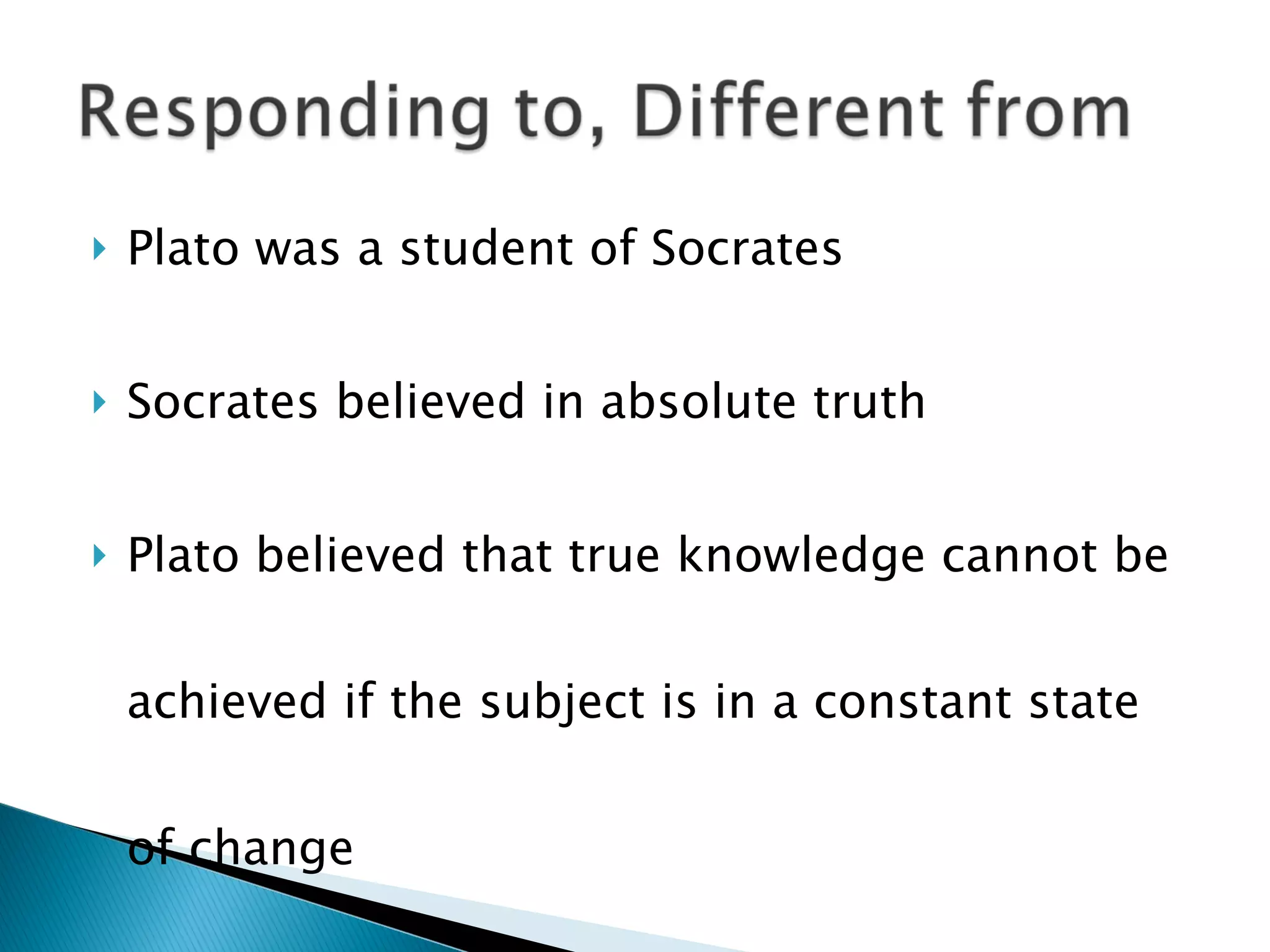 Responding to, Different from

Plato was a student of Socrates

Socrates believed in absolute truth

Plato believed that true knowledge cannot be achieved if the subject is in a constant state of change